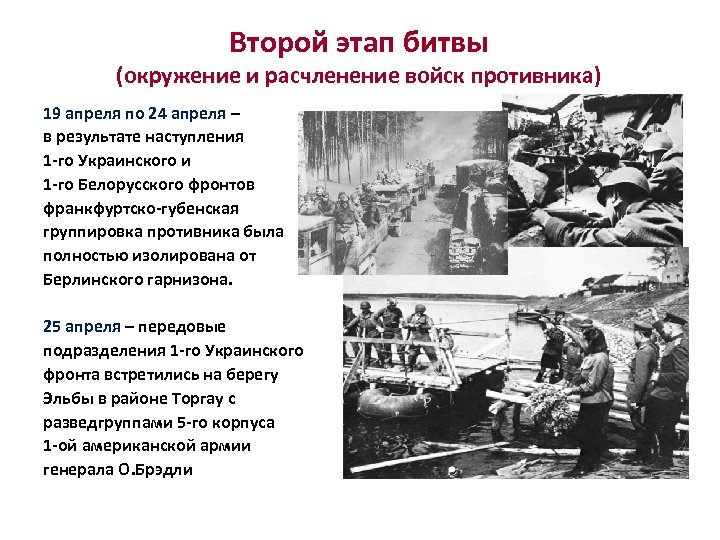 Второй этап битвы
(окружение и расчленение войск противника)

19 апреля по 24 апреля – в результате наступления 1-го Украинского и 1-го Белорусского фронтов франкфуртско-губенская группировка противника была полностью изолирована от Берлинского гарнизона.

25 апреля – передовые подразделения 1-го Украинского фронта встретились на берегу Эльбы в районе Торгау с разведгруппами 5-го корпуса 1-ой американской армии генерала О.Брэдли